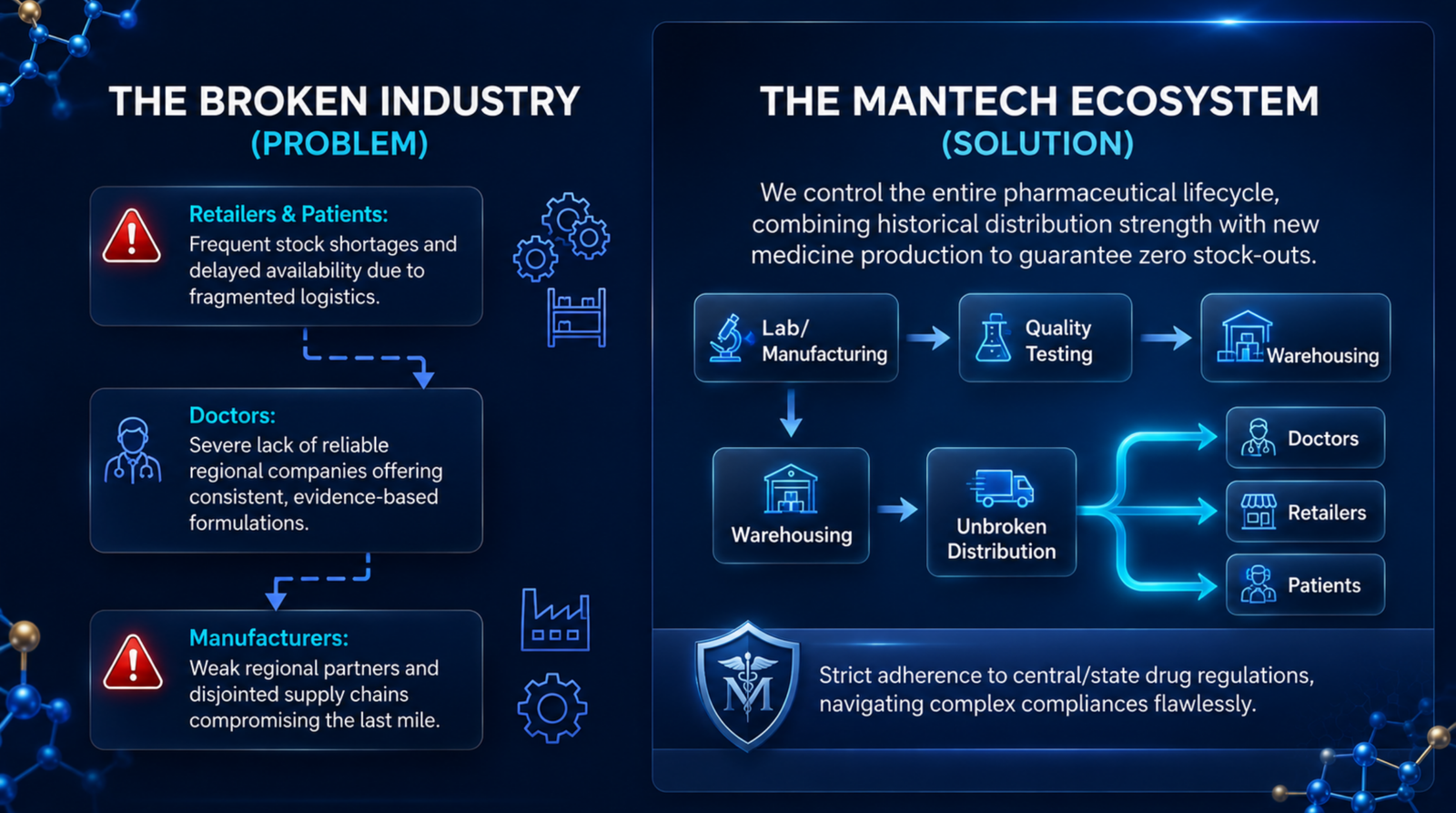 THE BROKEN INDUSTRY
(PROBLEM)

Retailers & Patients:
Frequent stock shortages and delayed availability due to fragmented logistics.

Doctors:
Severe lack of reliable regional companies offering consistent, evidence-based formulations.

Manufacturers:
Weak regional partners and disjointed supply chains compromising the last mile.

THE MANTECH ECOSYSTEM
(SOLUTION)

We control the entire pharmaceutical lifecycle, combining historical distribution strength with new medicine production to guarantee zero stock-outs.

Lab/ Manufacturing

Quality Testing

Warehousing

Warehousing

Unbroken Distribution

Doctors

Retailers

Patients

M

Strict adherence to central/state drug regulations, navigating complex compliances flawlessly.